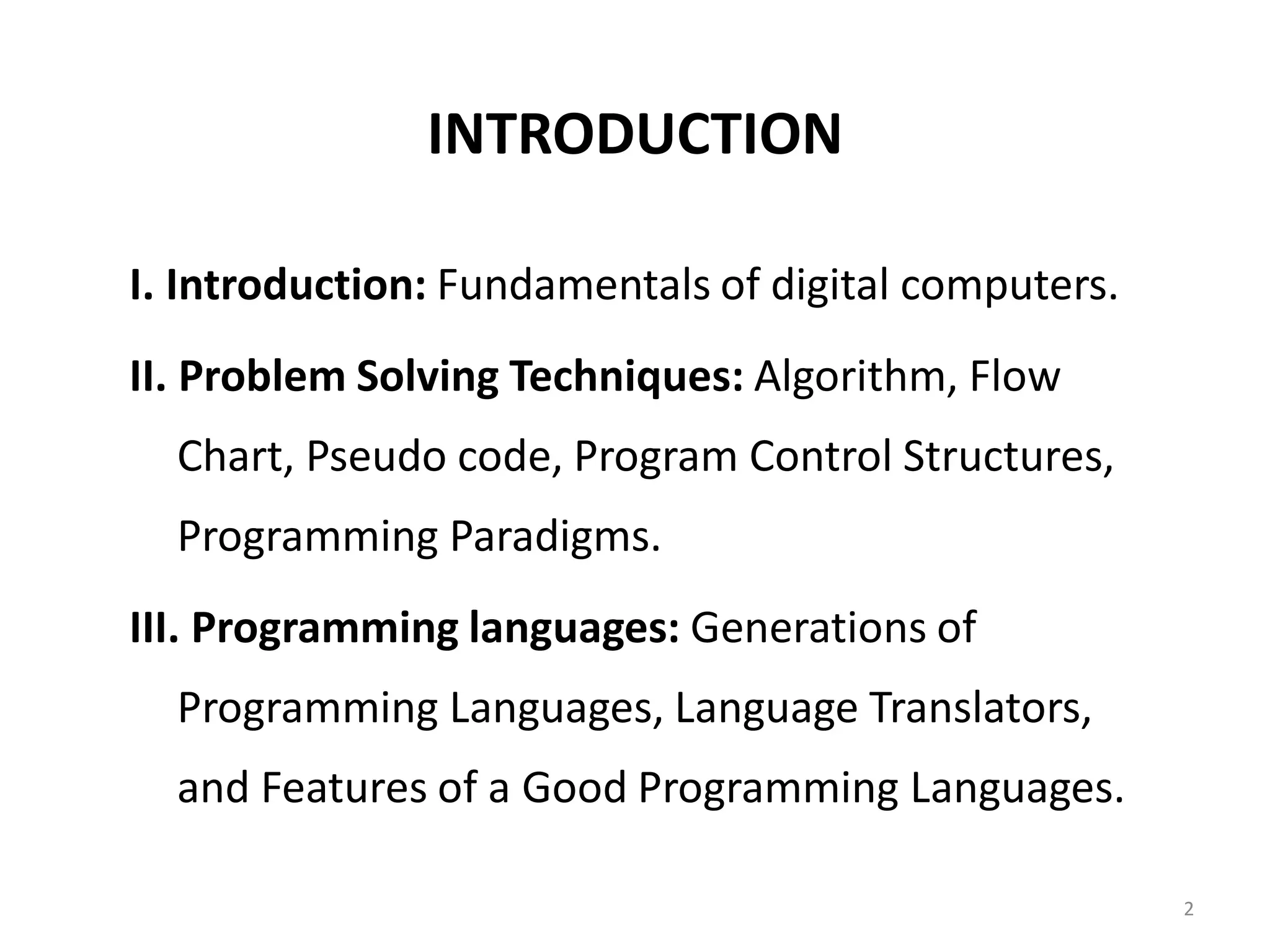 INTRODUCTION

I. Introduction: Fundamentals of digital computers.

II. Problem Solving Techniques: Algorithm, Flow Chart, Pseudo code, Program Control Structures, Programming Paradigms.

III. Programming languages: Generations of Programming Languages, Language Translators, and Features of a Good Programming Languages.

2